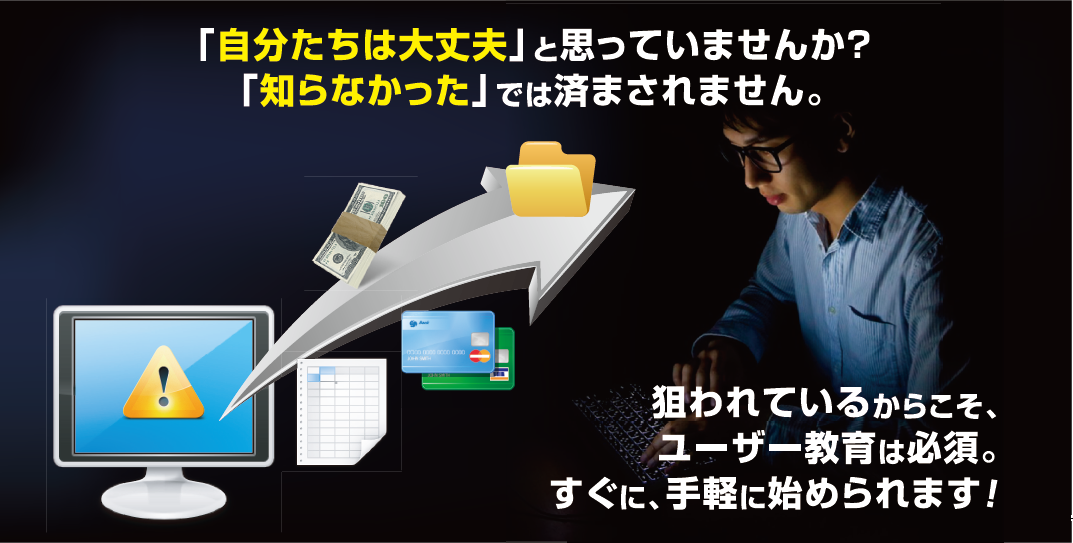 「自分たちは大丈夫」と思っていませんか?
「知らなかった」では済まされません。

狙われているからこそ、
ユーザー教育は必須。
すぐに、手軽に始められます!